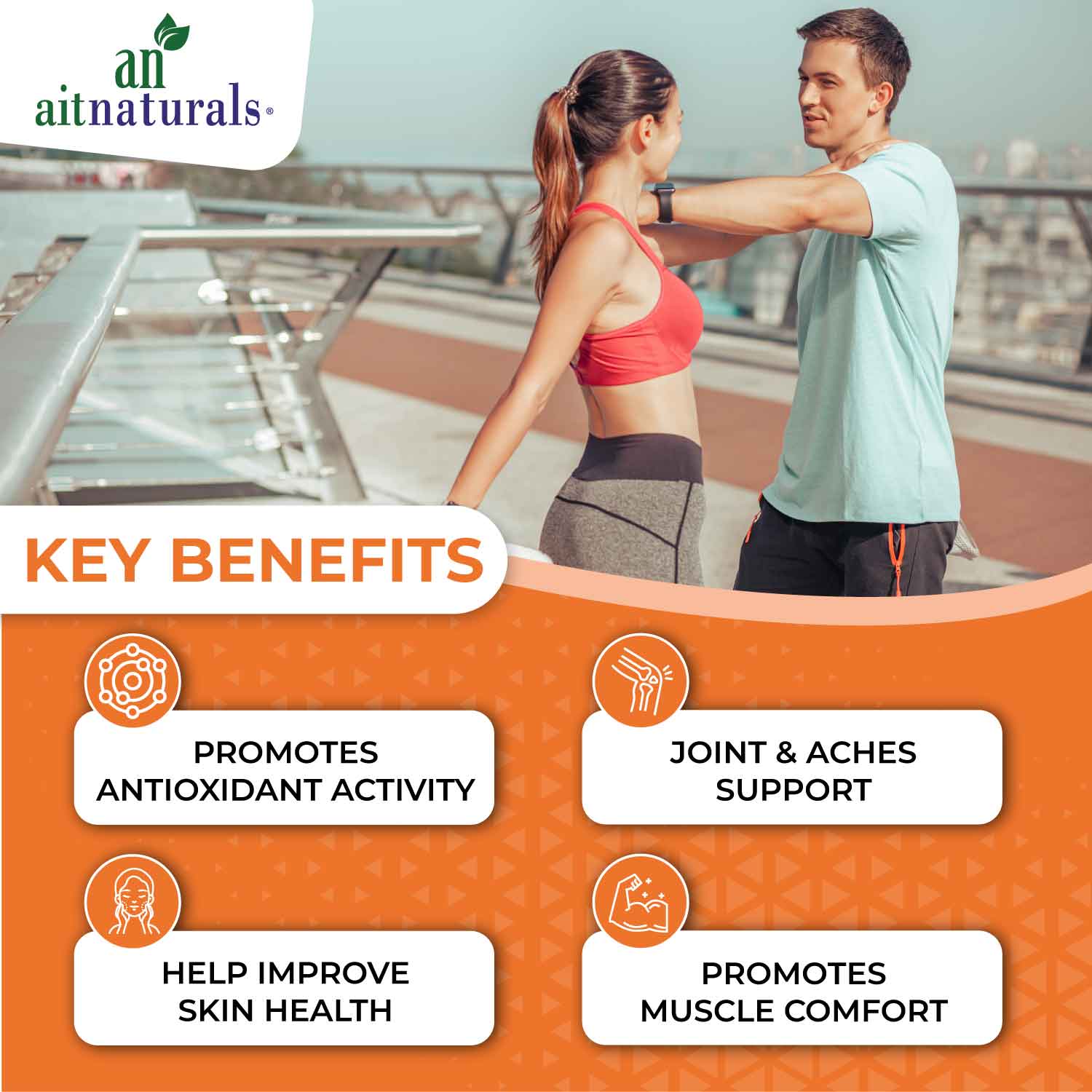 an
aitnaturals®

KEY BENEFITS

PROMOTES ANTIOXIDANT ACTIVITY

JOINT & ACHES SUPPORT

HELP IMPROVE SKIN HEALTH

PROMOTES MUSCLE COMFORT